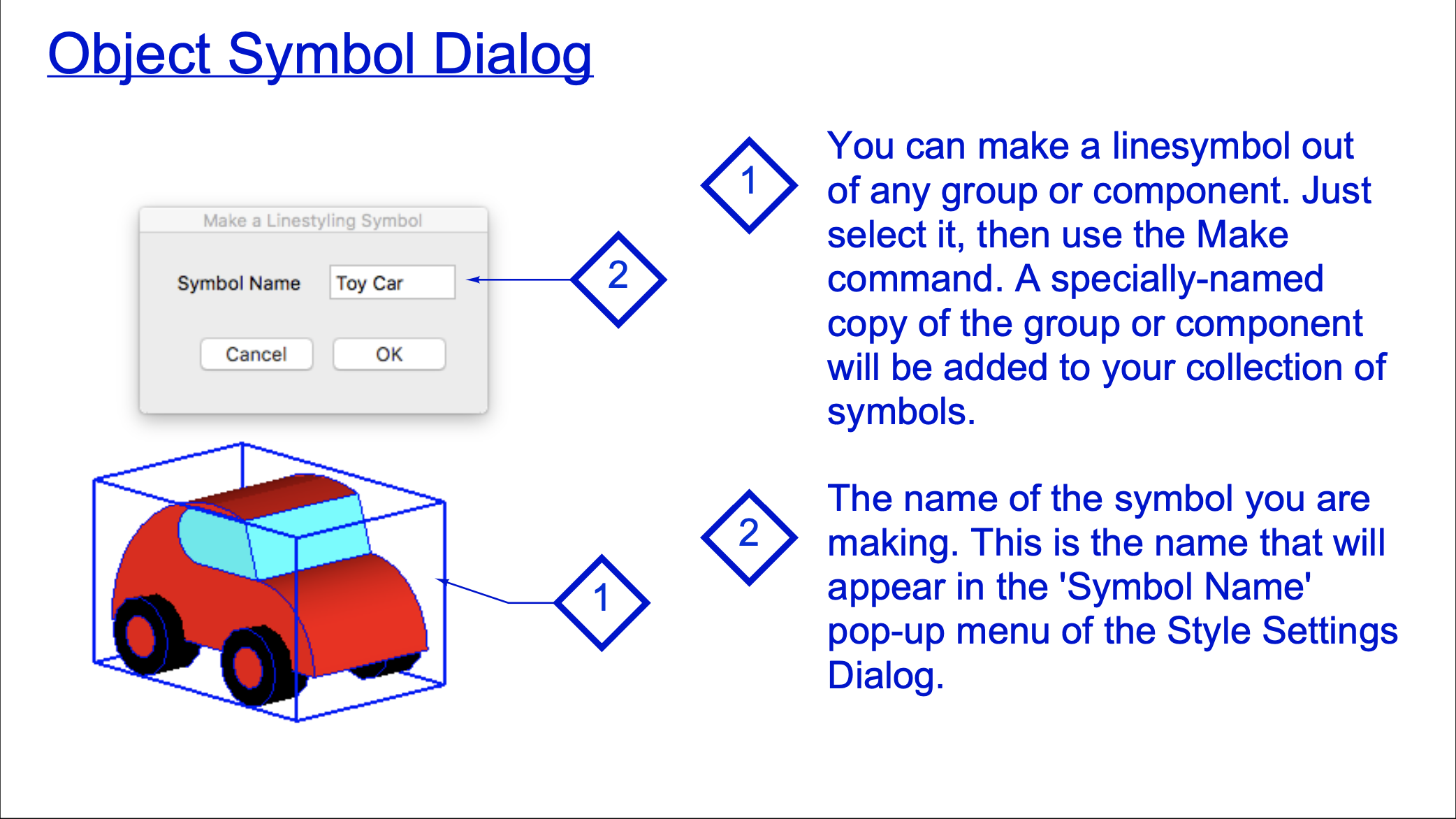 Object Symbol Dialog

Make a Linestyling Symbol

Symbol Name Toy Car

Cancel OK

2

1

1

You can make a linesymbol out of any group or component. Just select it, then use the Make command. A specially-named copy of the group or component will be added to your collection of symbols.

2

The name of the symbol you are making. This is the name that will appear in the 'Symbol Name' pop-up menu of the Style Settings Dialog.